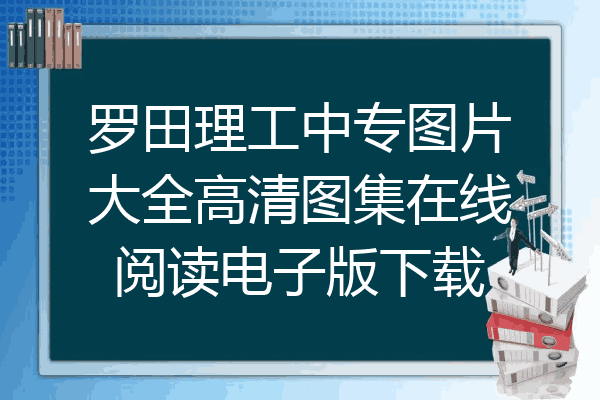 罗田理工中专图片大全高清图集在线阅读电子版下载